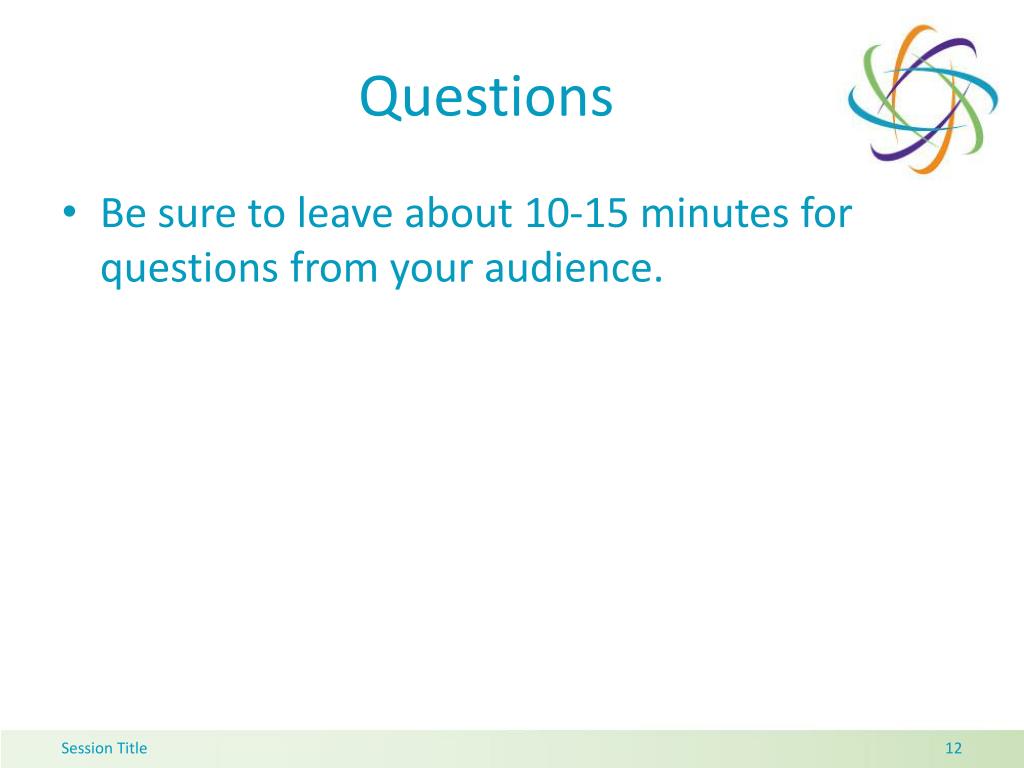 Questions

• Be sure to leave about 10-15 minutes for questions from your audience.

Session Title

12